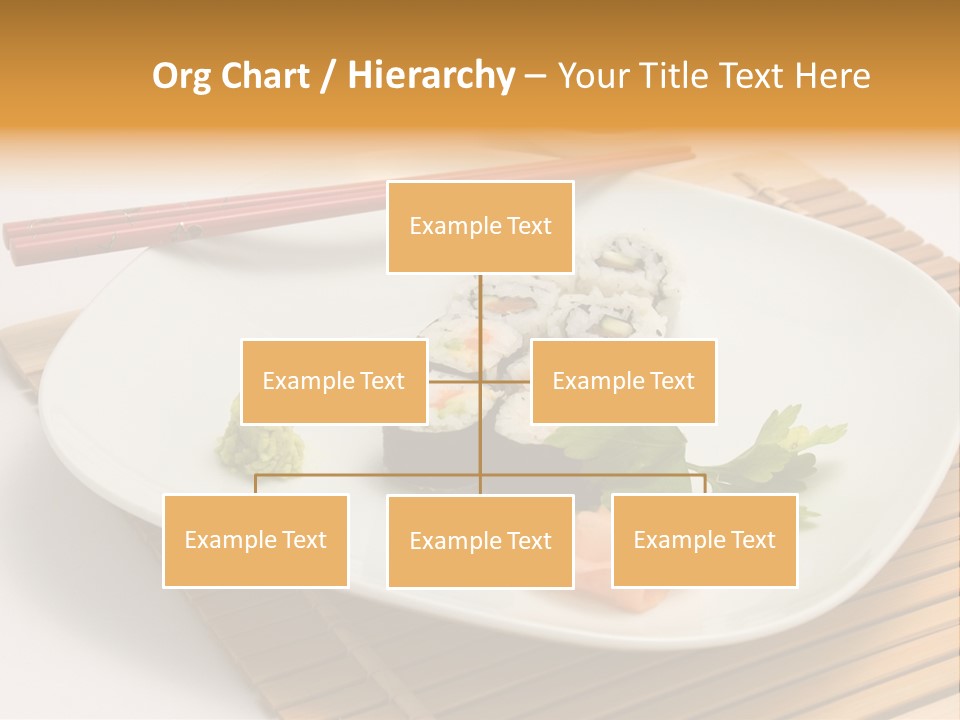 Org Chart / Hierarchy – Your Title Text Here

Example Text

Example Text

Example Text

Example Text

Example Text

Example Text